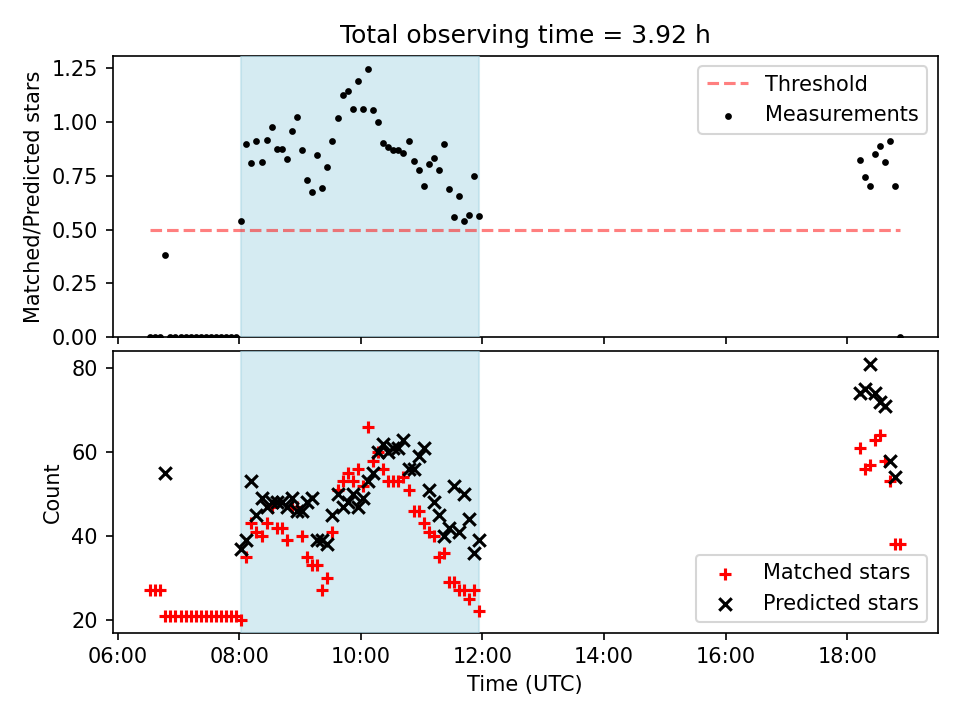 Total observing time = 3.92 h

Matched/Predicted stars

1.25
1.00
0.75
0.50
0.25
0.00

Threshold
Measurements

Count

80
60
40
20

Matched stars
Predicted stars

06:00
08:00
10:00
12:00
14:00
16:00
18:00

Time (UTC)